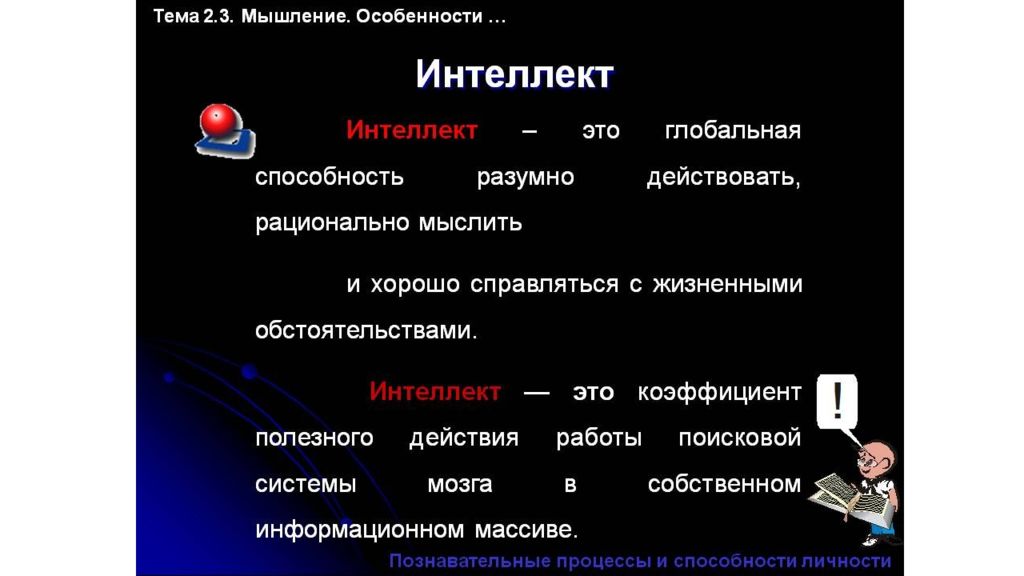 Тема 2.3. Мышление. Особенности …

Интеллект

Интеллект – это глобальная способность разумно действовать, рационально мыслить

и хорошо справляться с жизненными обстоятельствами.

Интеллект — это коэффициент полезного действия работы поисковой системы мозга в собственном информационном массиве.

!

Познавательные процессы и способности личности